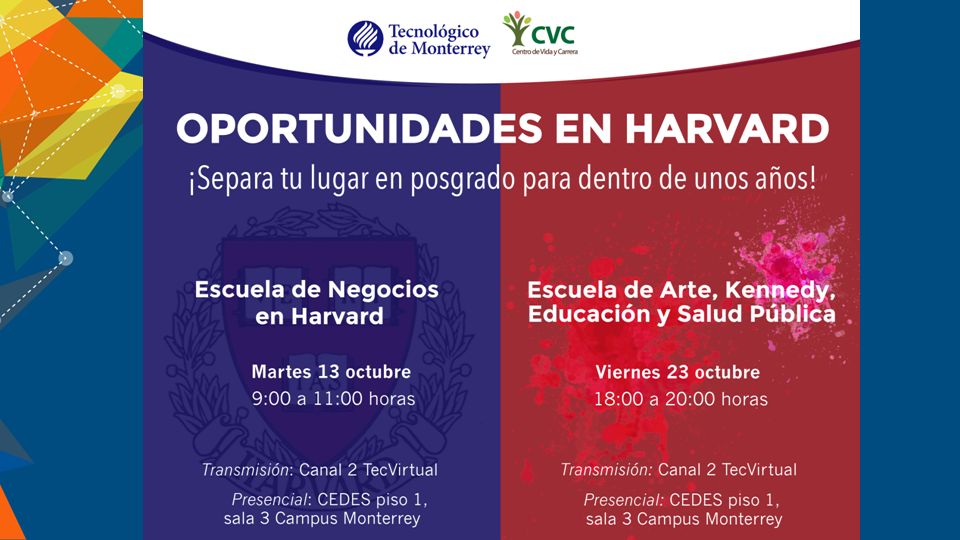 Tecnológico de Monterrey

CVC
Centro de Vida y Carrera

OPORTUNIDADES EN HARVARD

¡Separa tu lugar en posgrado para dentro de unos años!

Escuela de Negocios en Harvard

Martes 13 octubre
9:00 a 11:00 horas

Transmisión: Canal 2 TecVirtual

Presencial: CEDES piso 1, sala 3 Campus Monterrey

Escuela de Arte, Kennedy, Educación y Salud Pública

Viernes 23 octubre
18:00 a 20:00 horas

Transmisión: Canal 2 TecVirtual

Presencial: CEDES piso 1, sala 3 Campus Monterrey